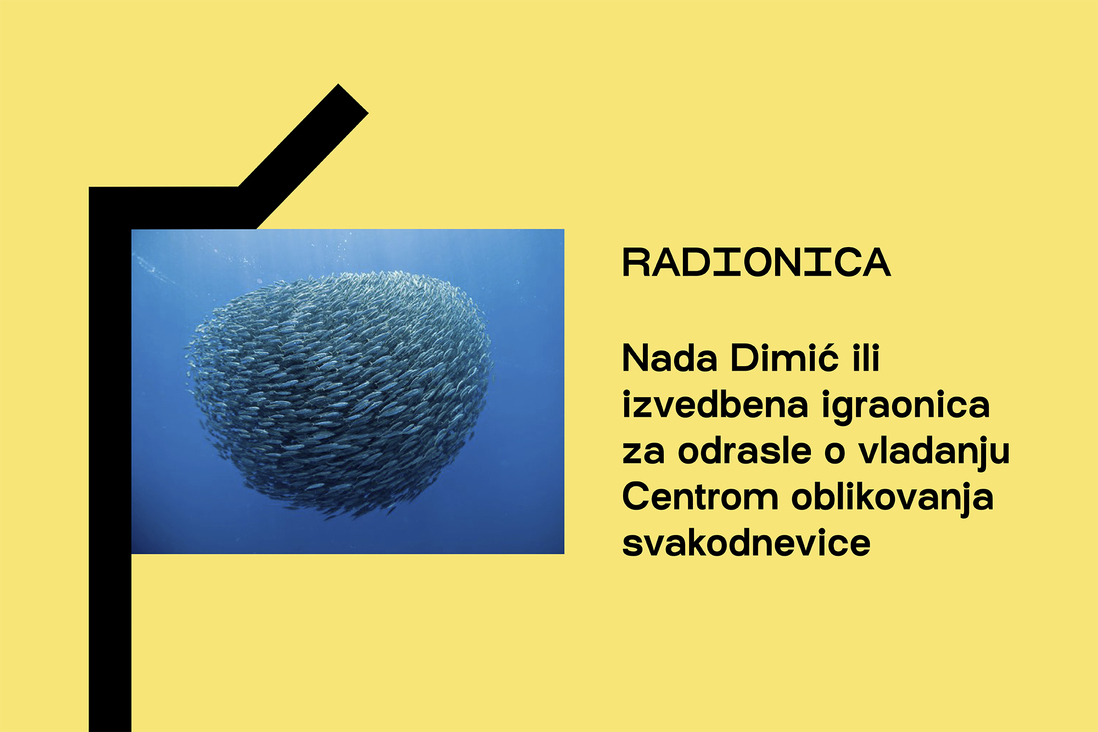 RADIONICA

Nada Dimić ili izvedbena igraonica za odrasle o vladanju Centrom oblikovanja svakodnevice